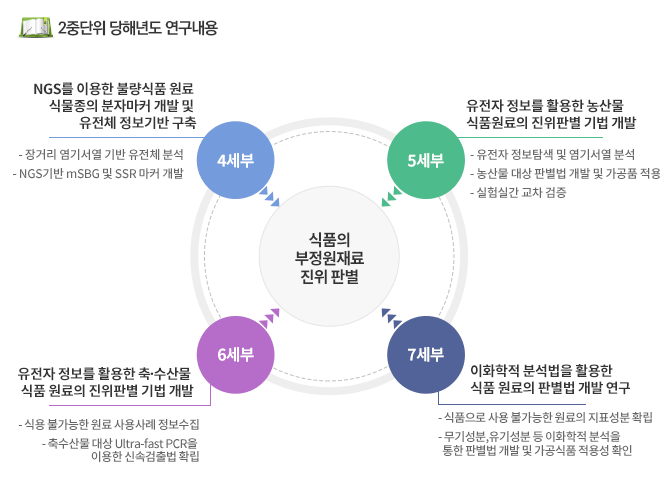 2중단위 당해년도 연구내용

NGS를 이용한 불량식품 원료 식물종의 분자마커 개발 및 유전체 정보기반 구축

- 장거리 염기서열 기반 유전체 분석
- NGS기반 mSBG 및 SSR 마커 개발

4세부

유전자 정보를 활용한 농산물 식품원료의 진위판별 기법 개발

- 유전자 정보탐색 및 염기서열 분석
- 농산물 대상 판별법 개발 및 가공품 적용
- 실험실간 교차 검증

5세부

식품의 부정원재료 진위 판별

6세부

유전자 정보를 활용한 축·수산물 식품 원료의 진위판별 기법 개발

- 식용 불가능한 원료 사용사례 정보수집
- 축수산물 대상 Ultra-fast PCR을 이용한 신속검출법 확립

7세부

이화학적 분석법을 활용한 식품 원료의 판별법 개발 연구

- 식품으로 사용 불가능한 원료의 지표성분 확립
- 무기성분,유기성분 등 이화학적 분석을 통한 판별법 개발 및 가공식품 적용성 확인